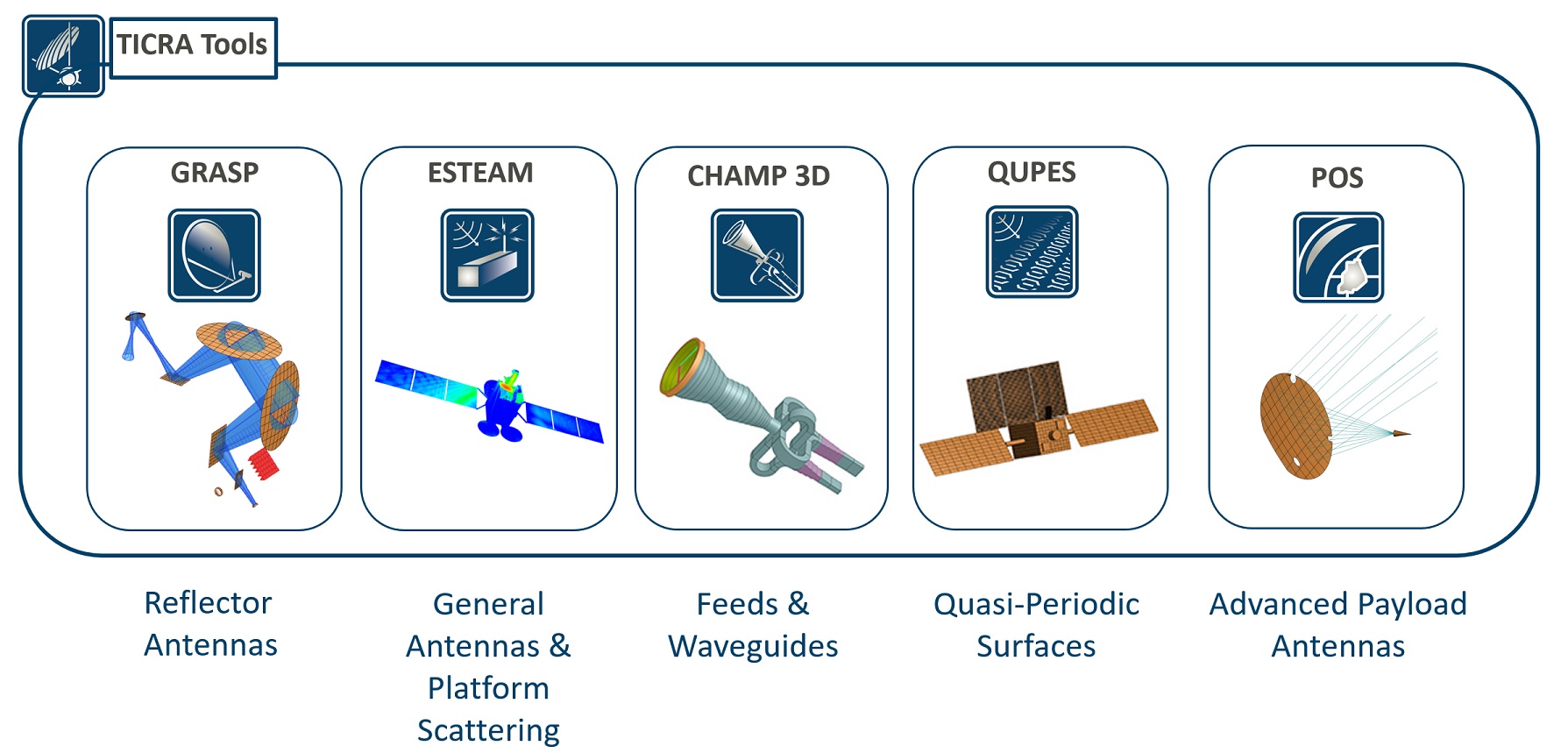 TICRA Tools

GRASP

ESTEAM

CHAMP 3D

QUPES

POS

Reflector Antennas

General Antennas & Platform Scattering

Feeds & Waveguides

Quasi-Periodic Surfaces

Advanced Payload Antennas